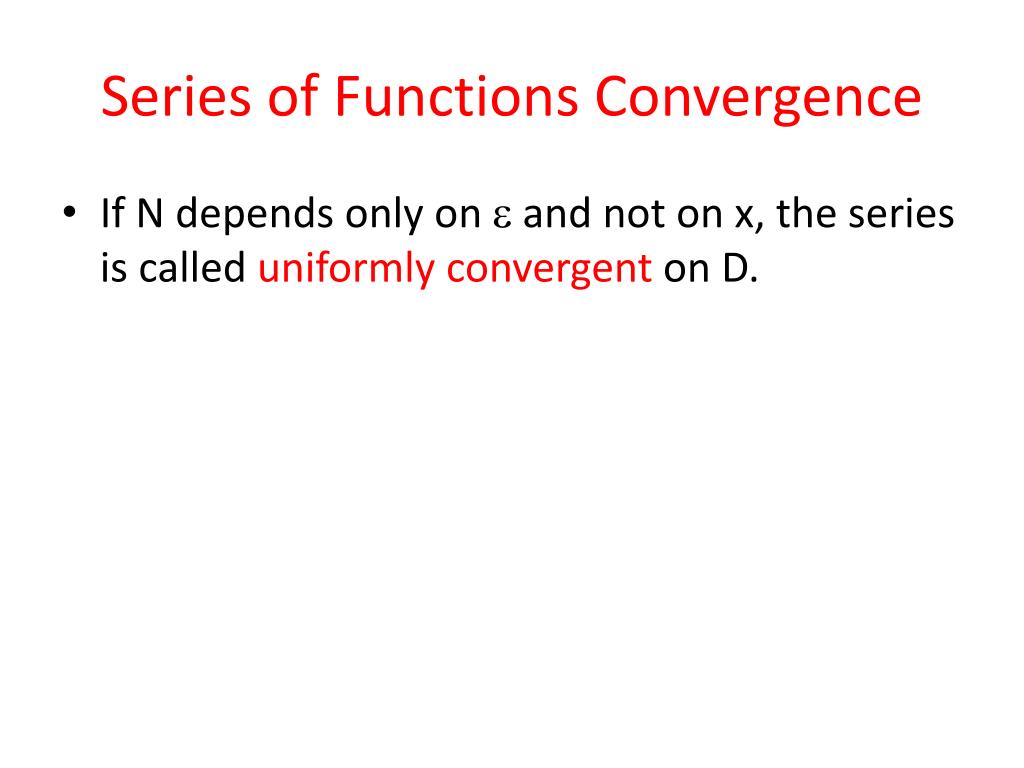 Series of Functions Convergence

• If N depends only on $\varepsilon$ and not on x, the series is called uniformly convergent on D.